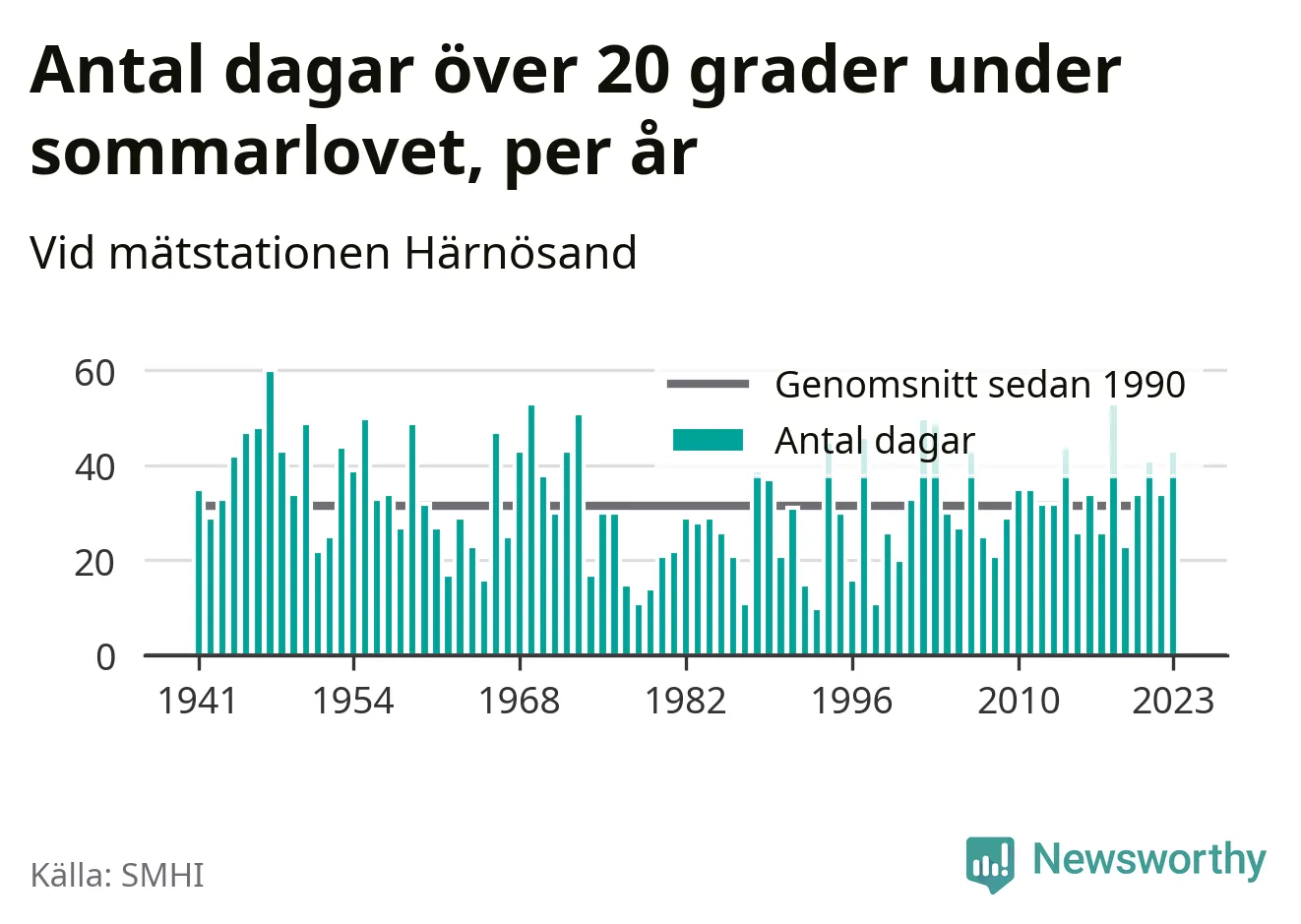 Antal dagar över 20 grader under sommarlovet, per år

Vid mätstationen Härnösand

60
40
20
0

Genomsnitt sedan 1990
Antal dagar

1941
1954
1968
1982
1996
2010
2023

Källa: SMHI

Newsworthy